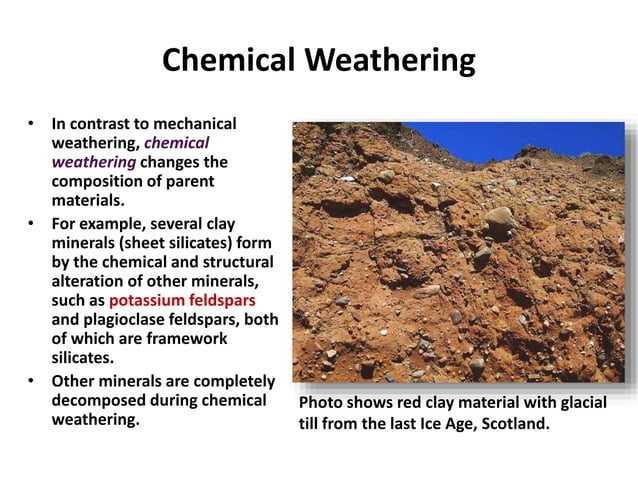 Chemical Weathering

• In contrast to mechanical weathering, chemical weathering changes the composition of parent materials.
• For example, several clay minerals (sheet silicates) form by the chemical and structural alteration of other minerals, such as potassium feldspars and plagioclase feldspars, both of which are framework silicates.
• Other minerals are completely decomposed during chemical weathering.

Photo shows red clay material with glacial till from the last Ice Age, Scotland.